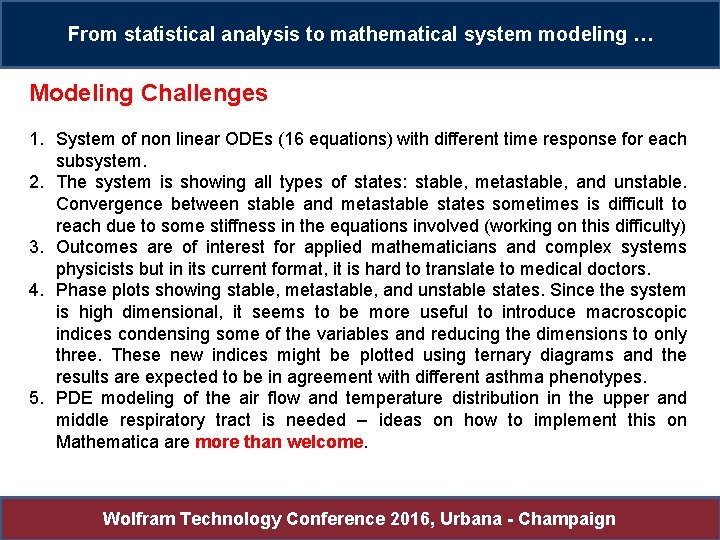 From statistical analysis to mathematical system modeling …

Modeling Challenges

1. System of non linear ODEs (16 equations) with different time response for each subsystem.
2. The system is showing all types of states: stable, metastable, and unstable. Convergence between stable and metastable states sometimes is difficult to reach due to some stiffness in the equations involved (working on this difficulty)
3. Outcomes are of interest for applied mathematicians and complex systems physicists but in its current format, it is hard to translate to medical doctors.
4. Phase plots showing stable, metastable, and unstable states. Since the system is high dimensional, it seems to be more useful to introduce macroscopic indices condensing some of the variables and reducing the dimensions to only three. These new indices might be plotted using ternary diagrams and the results are expected to be in agreement with different asthma phenotypes.
5. PDE modeling of the air flow and temperature distribution in the upper and middle respiratory tract is needed – ideas on how to implement this on Mathematica are more than welcome.

Wolfram Technology Conference 2016, Urbana - Champaign